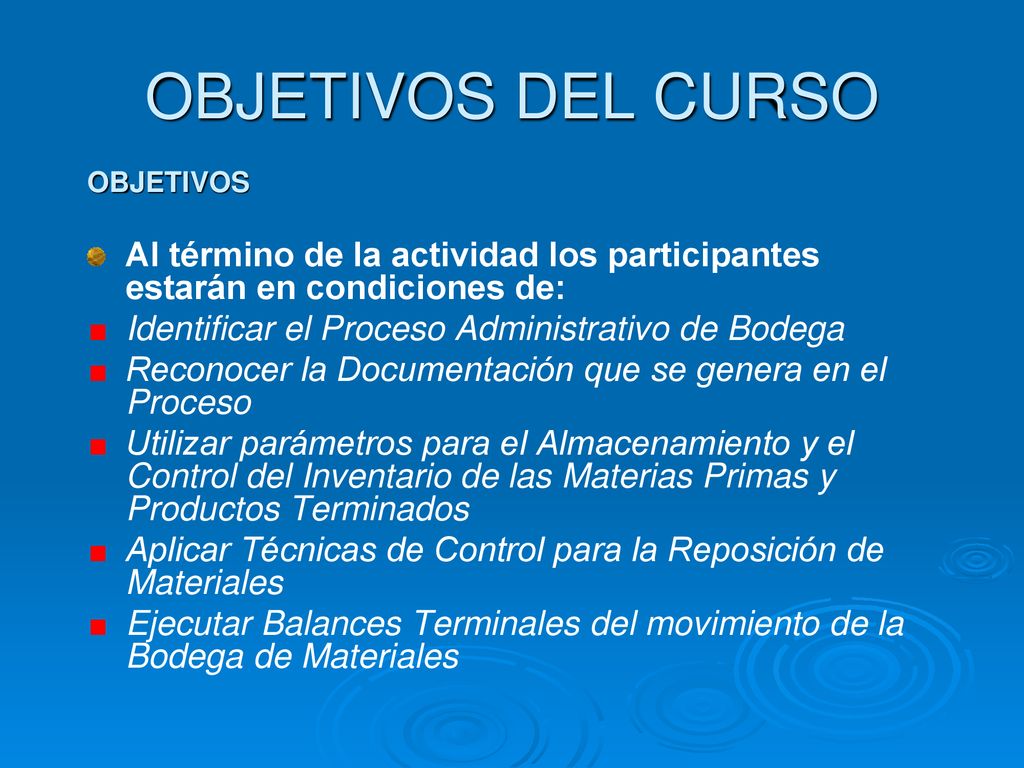 OBJETIVOS DEL CURSO

OBJETIVOS

Al término de la actividad los participantes estarán en condiciones de:

Identificar el Proceso Administrativo de Bodega

Reconocer la Documentación que se genera en el Proceso

Utilizar parámetros para el Almacenamiento y el Control del Inventario de las Materias Primas y Productos Terminados

Aplicar Técnicas de Control para la Reposición de Materiales

Ejecutar Balances Terminales del movimiento de la Bodega de Materiales